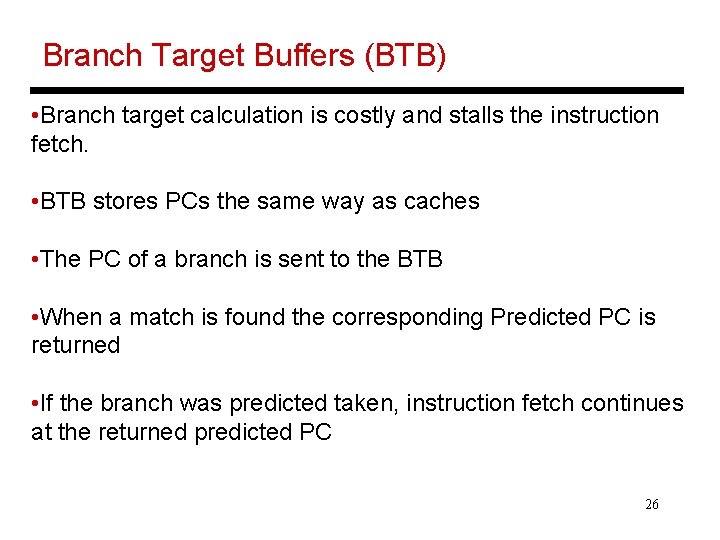 Branch Target Buffers (BTB)

• Branch target calculation is costly and stalls the instruction fetch.

• BTB stores PCs the same way as caches

• The PC of a branch is sent to the BTB

• When a match is found the corresponding Predicted PC is returned

• If the branch was predicted taken, instruction fetch continues at the returned predicted PC

26